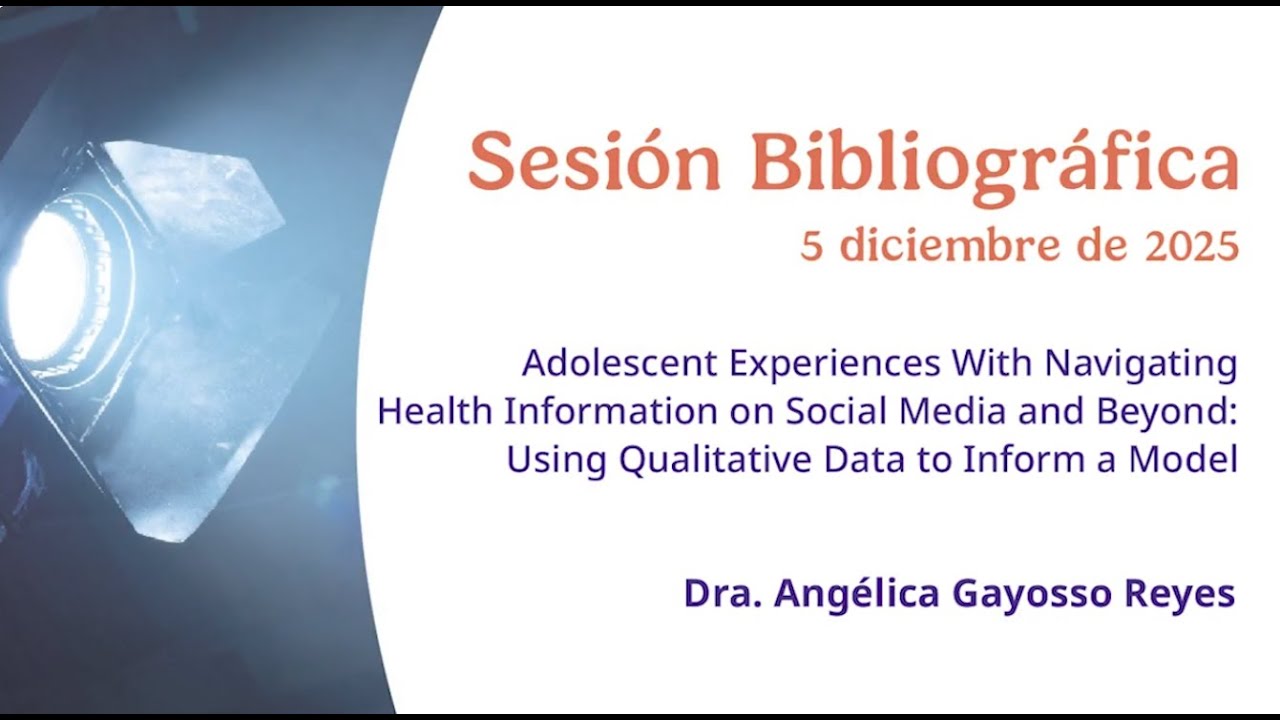 Sesión Bibliográfica
5 diciembre de 2025

Adolescent Experiences With Navigating Health Information on Social Media and Beyond: Using Qualitative Data to Inform a Model

Dra. Angélica Gayosso Reyes